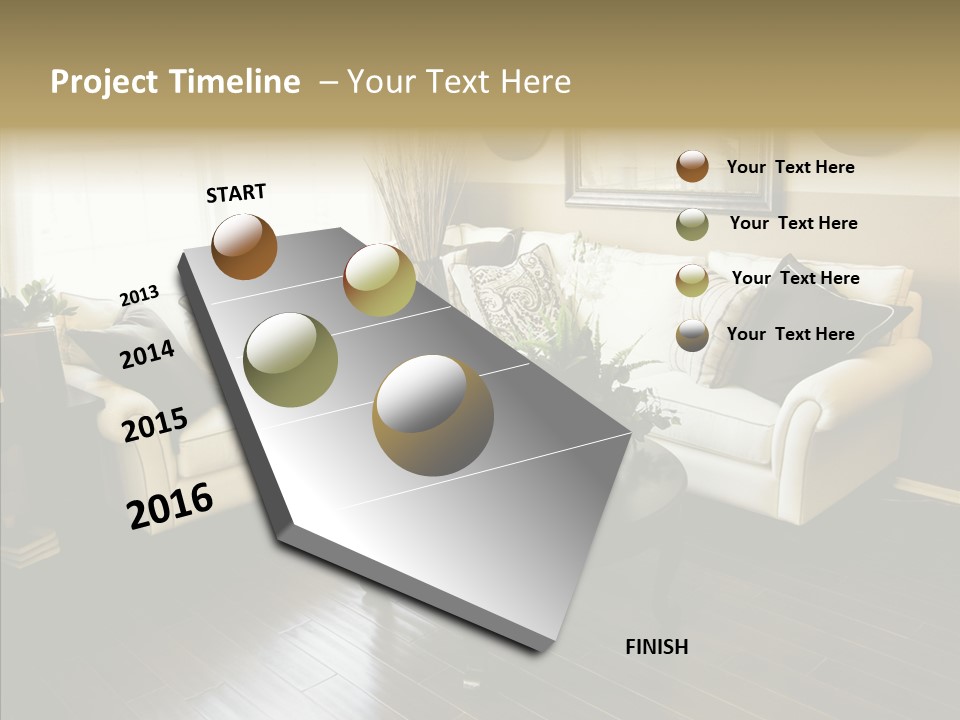 Project Timeline – Your Text Here

START

2013

2014

2015

2016

FINISH

Your Text Here

Your Text Here

Your Text Here

Your Text Here